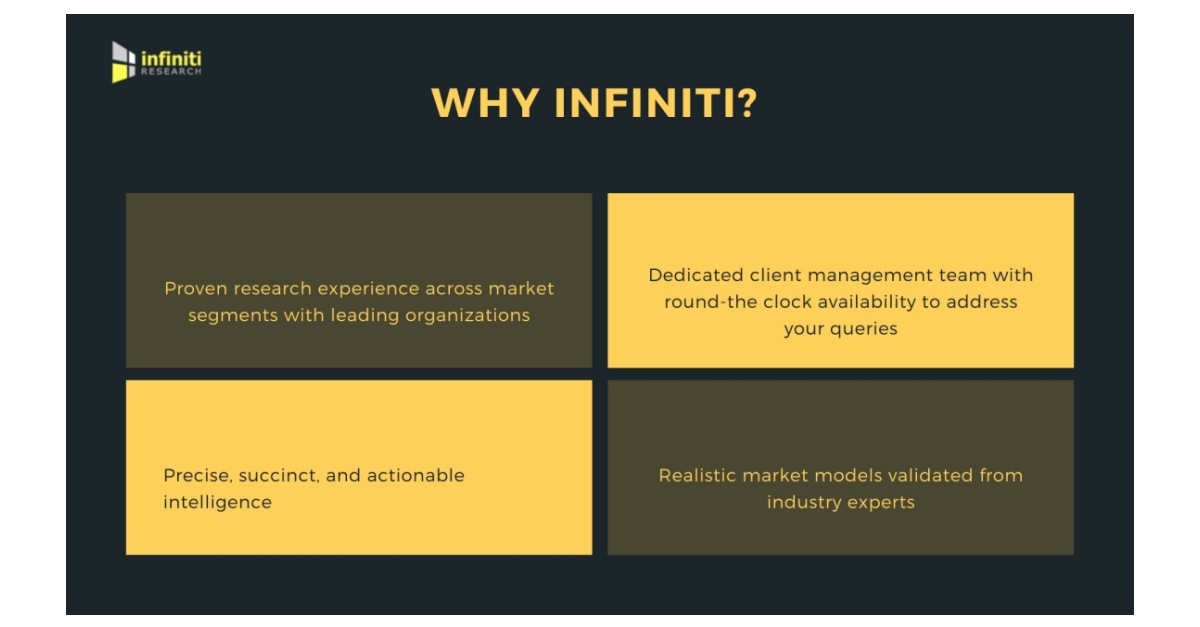 infiniti
RESEARCH

WHY INFINITI?

Proven research experience across market segments with leading organizations

Dedicated client management team with round-the clock availability to address your queries

Precise, succinct, and actionable intelligence

Realistic market models validated from industry experts